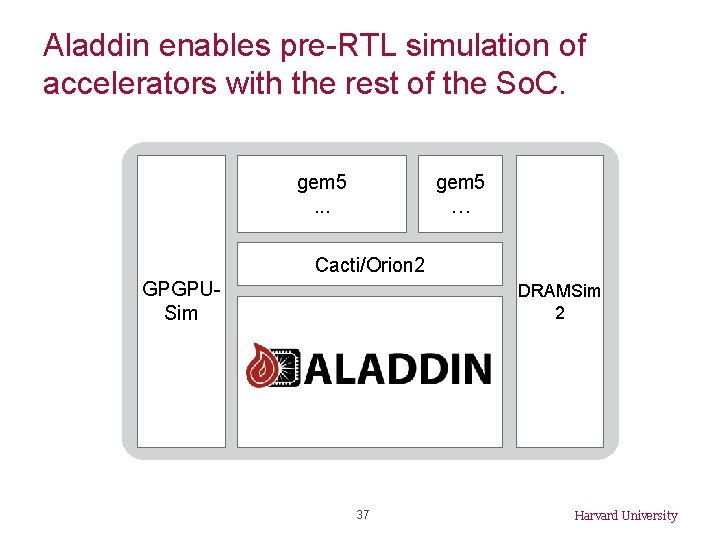 Aladdin enables pre-RTL simulation of accelerators with the rest of the SoC.

GPGPU-Sim

gem5
...

gem5
...

Cacti/Orion2

ALADDIN

DRAMSim 2

37

Harvard University